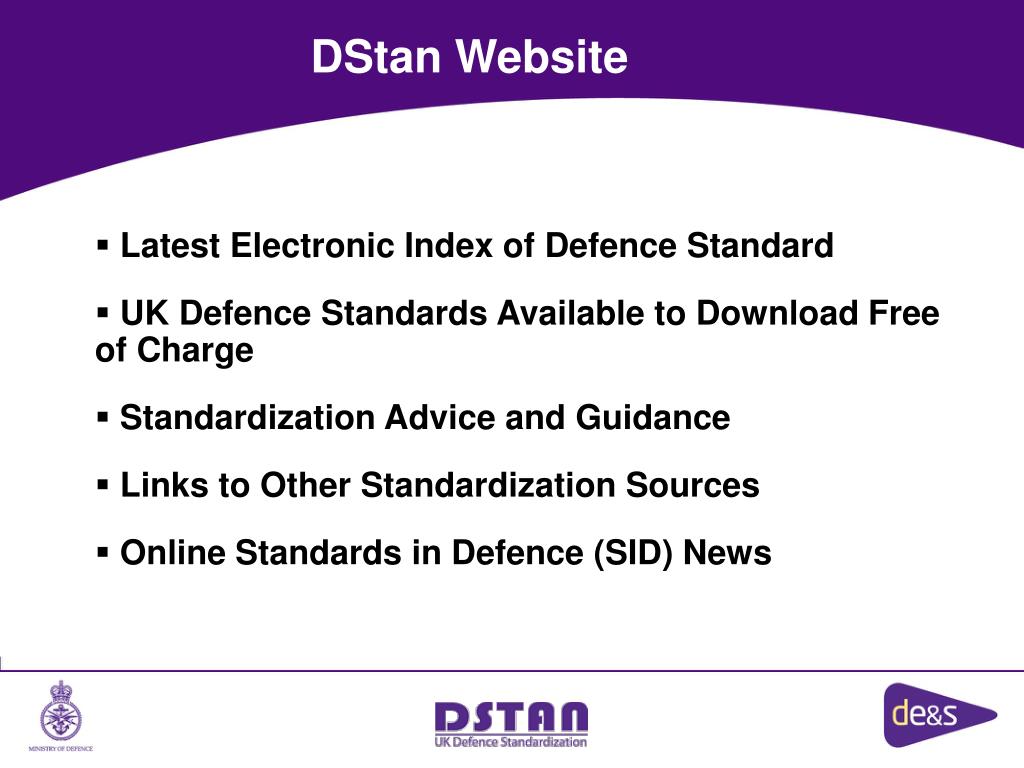 DStan Website

▪ Latest Electronic Index of Defence Standard

▪ UK Defence Standards Available to Download Free of Charge

▪ Standardization Advice and Guidance

▪ Links to Other Standardization Sources

▪ Online Standards in Defence (SID) News

MINISTRY OF DEFENCE

DSTAN
UK Defence Standardization

de&s